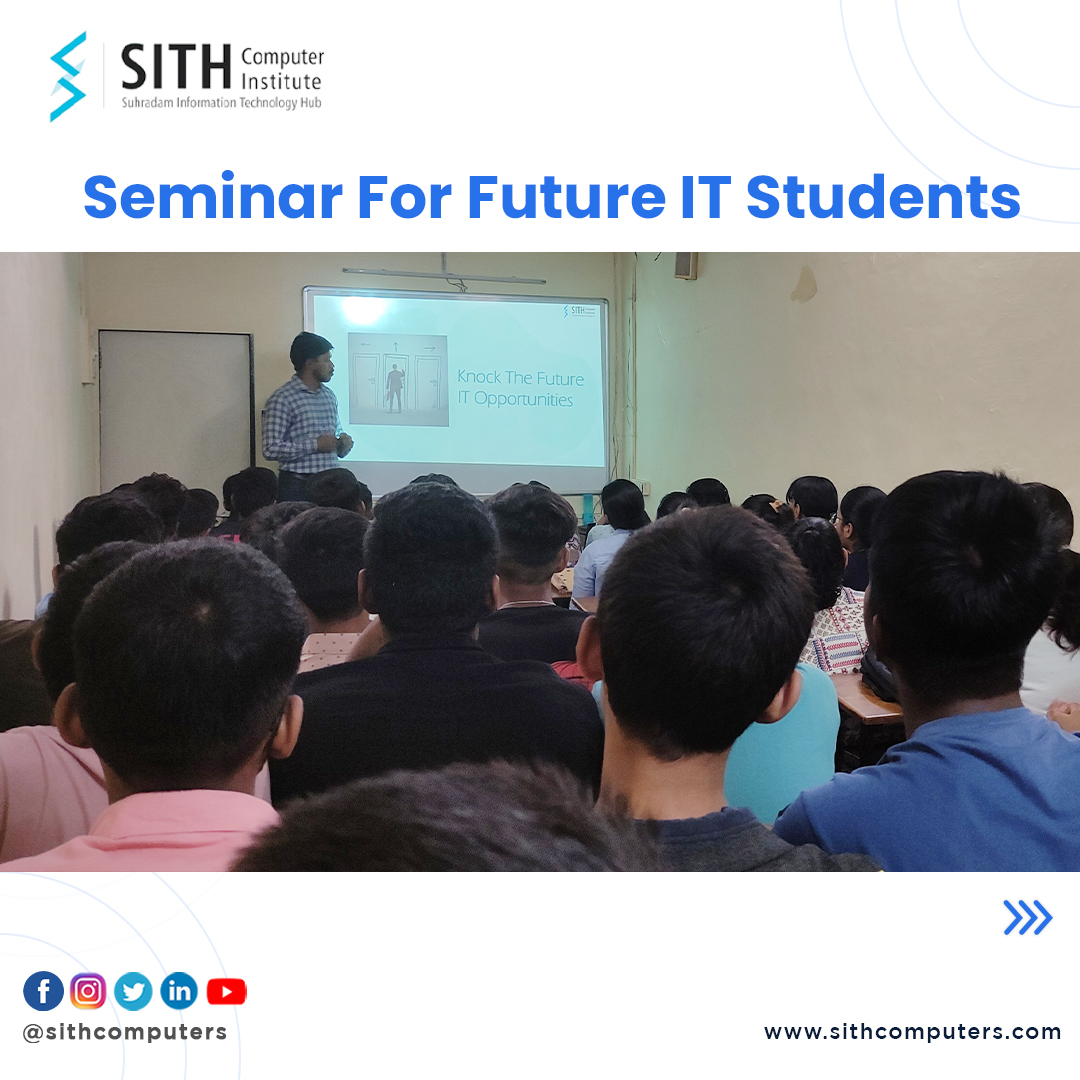 SITH Computer Institute
Suhradam Information Technology Hub

Seminar For Future IT Students

SITH

Knock The Future IT Opportunities

@sithcomputers

www.sithcomputers.com